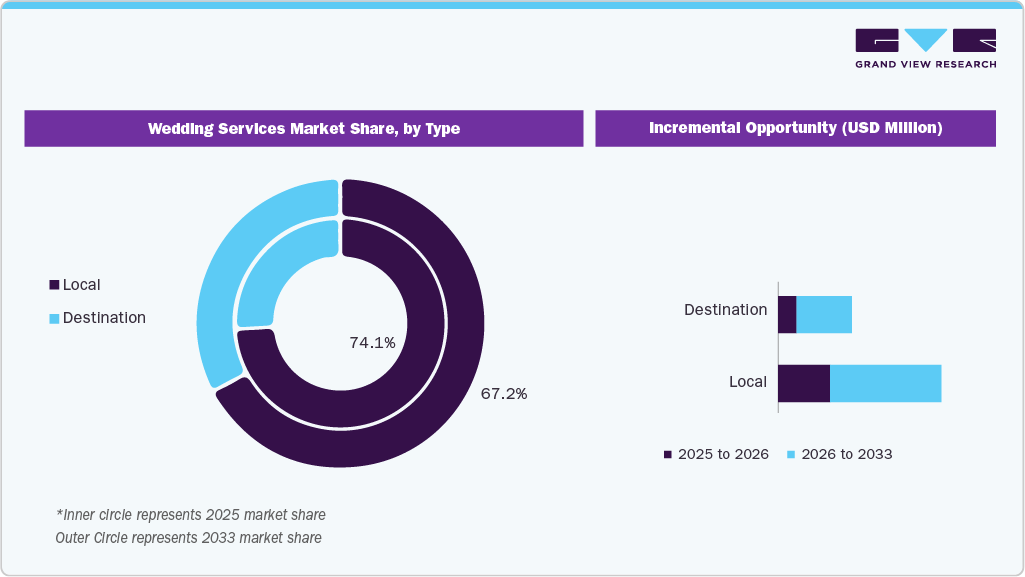 GRAND VIEW RESEARCH

Wedding Services Market Share, by Type

Local
Destination

74.1%

67.2%

*Inner circle represents 2025 market share
Outer Circle represents 2033 market share

Incremental Opportunity (USD Million)

Destination

Local

2025 to 2026   2026 to 2033